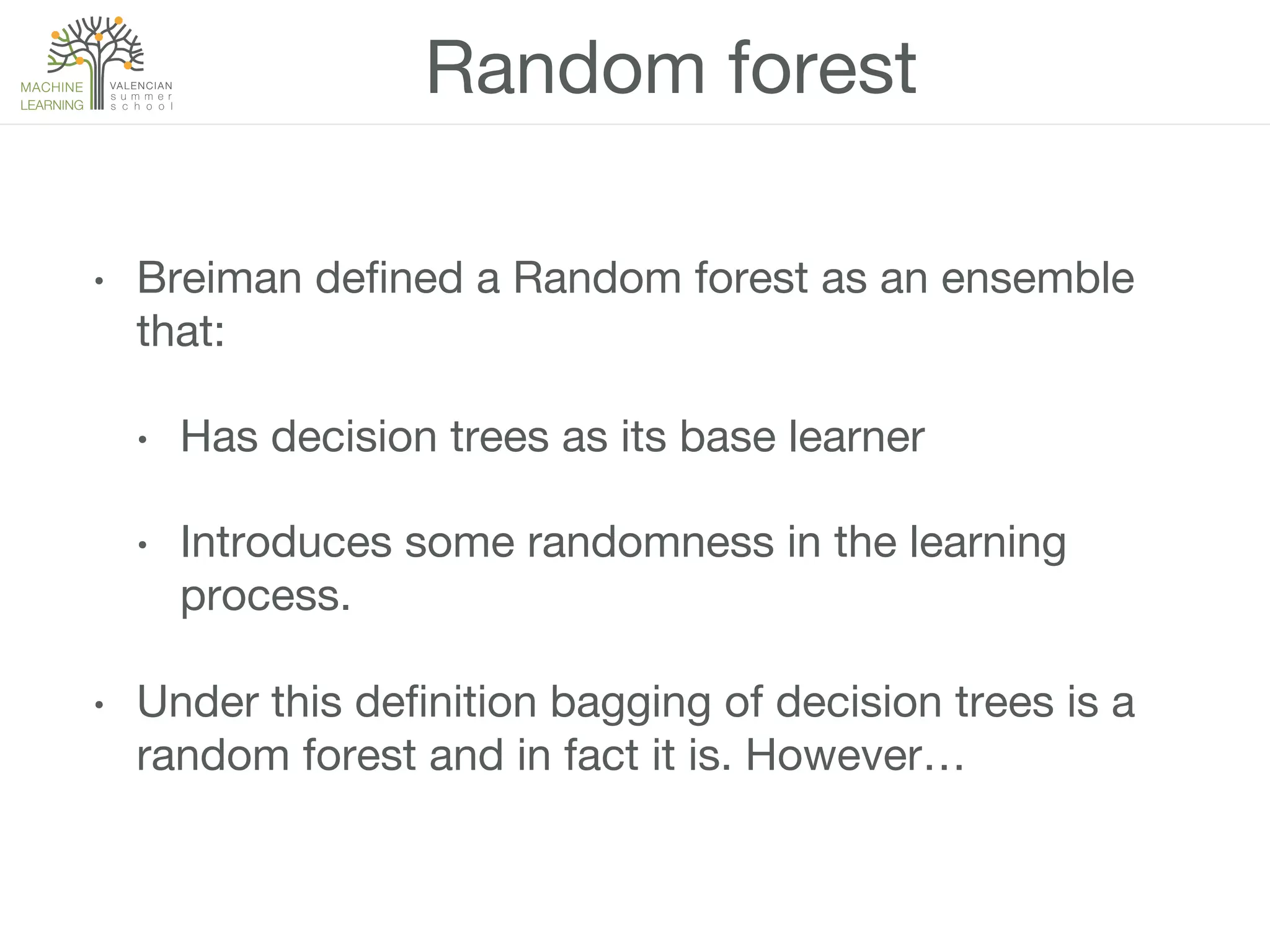 MACHINE LEARNING VALENCIAN summer school

Random forest

• Breiman defined a Random forest as an ensemble that:

• Has decision trees as its base learner

• Introduces some randomness in the learning process.

• Under this definition bagging of decision trees is a random forest and in fact it is. However…